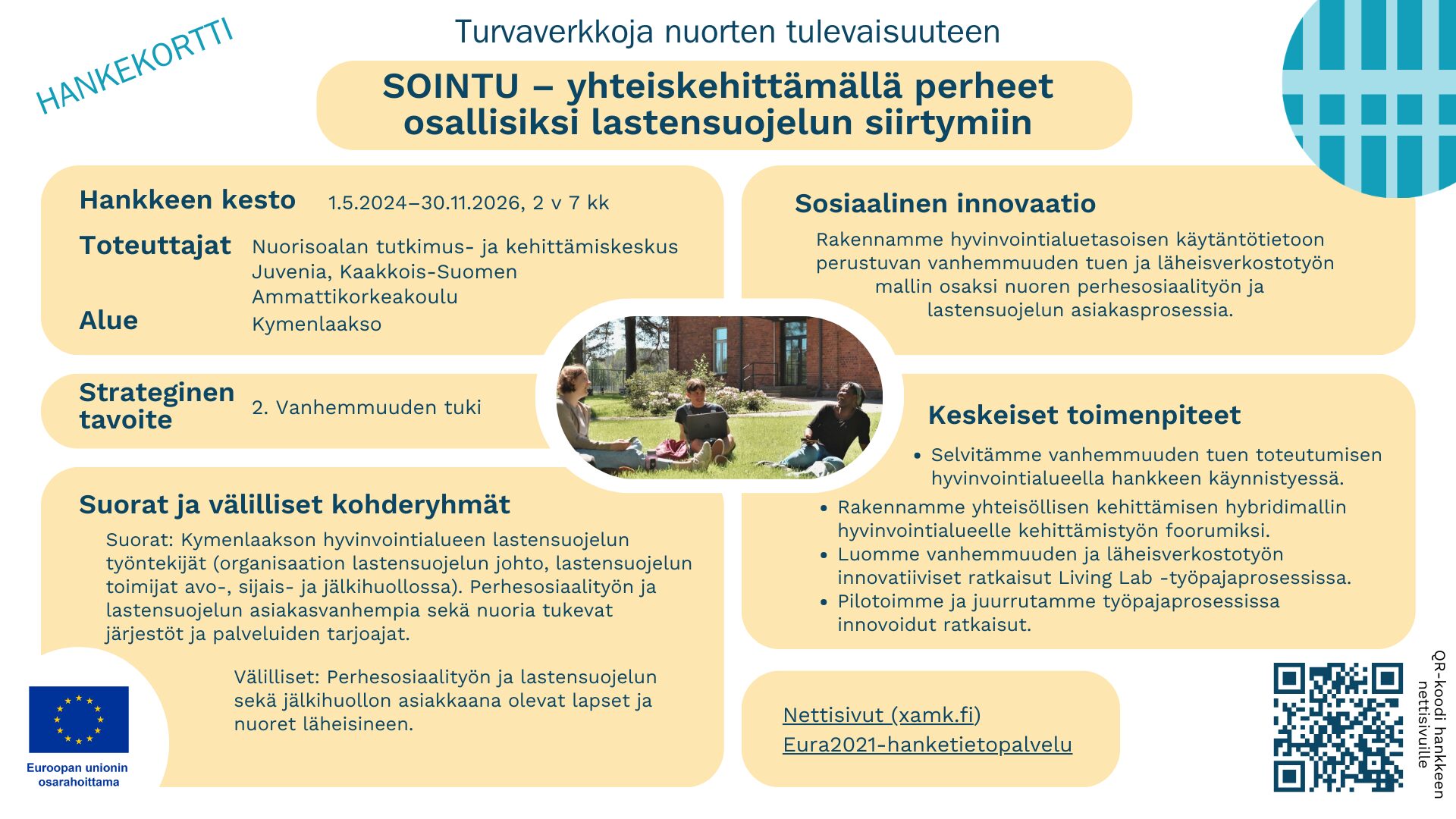 HANKEKORTTI

Turvaverkkoja nuorten tulevaisuuteen

SOINTU – yhteiskehittämällä perheet osallisiksi lastensuojelun siirtymiin

Hankkeen kesto 1.5.2024–30.11.2026, 2 v 7 kk

Toteuttajat Nuorisoalan tutkimus- ja kehittämiskeskus Juvenia, Kaakkois-Suomen Ammattikorkeakoulu

Alue Kymenlaakso

Strateginen tavoite 2. Vanhemmuuden tuki

Suorat ja välilliset kohderyhmät

Suorat: Kymenlaakson hyvinvointialueen lastensuojelun työntekijät (organisaation lastensuojelun johto, lastensuojelun toimijat avo-, sijais- ja jälkihuollossa). Perhesosiaalityön ja lastensuojelun asiakasvanhempia sekä nuoria tukevat järjestöt ja palveluiden tarjoajat.

Välilliset: Perhesosiaalityön ja lastensuojelun sekä jälkihuollon asiakkaana olevat lapset ja nuoret läheisineen.

Euroopan unionin osarahoittama

Sosiaalinen innovaatio

Rakennamme hyvinvointialuetasoisen käytäntötietoon perustuvan vanhemmuuden tuen ja läheisverkostotyön mallin osaksi nuoren perhesosiaalityön ja lastensuojelun asiakasprosessia.

Keskeiset toimenpiteet

• Selvitämme vanhemmuuden tuen toteutumisen hyvinvointialueella hankkeen käynnistyessä.
• Rakennamme yhteisöllisen kehittämisen hybridimallin hyvinvointialueelle kehittämistyön foorumiksi.
• Luomme vanhemmuuden ja läheisverkostotyön innovatiiviset ratkaisut Living Lab -työpajaprosessissa.
• Pilotoimme ja juurrutamme työpajaprosessissa innovoidut ratkaisut.

Nettisivut (xamk.fi)
Eura2021-hanketietopalvelu

QR-koodi hankkeen nettisivuille